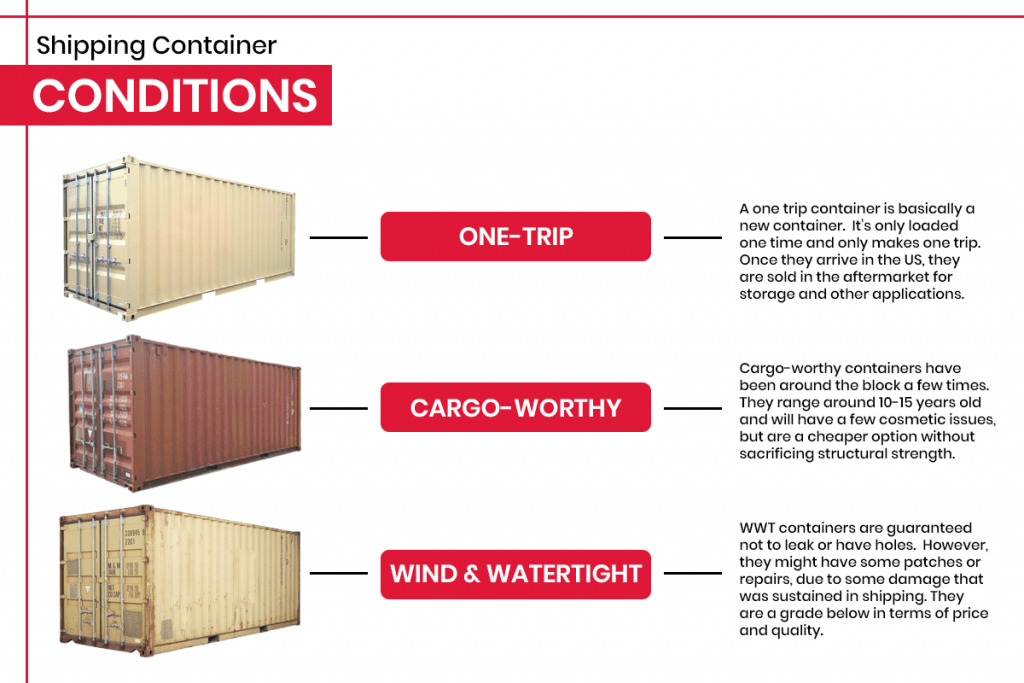 Shipping Container

CONDITIONS

ONE-TRIP

A one trip container is basically a new container. It's only loaded one time and only makes one trip. Once they arrive in the US, they are sold in the aftermarket for storage and other applications.

CARGO-WORTHY

Cargo-worthy containers have been around the block a few times. They range around 10-15 years old and will have a few cosmetic issues, but are a cheaper option without sacrificing structural strength.

WIND & WATERTIGHT

WWT containers are guaranteed not to leak or have holes. However, they might have some patches or repairs, due to some damage that was sustained in shipping. They are a grade below in terms of price and quality.